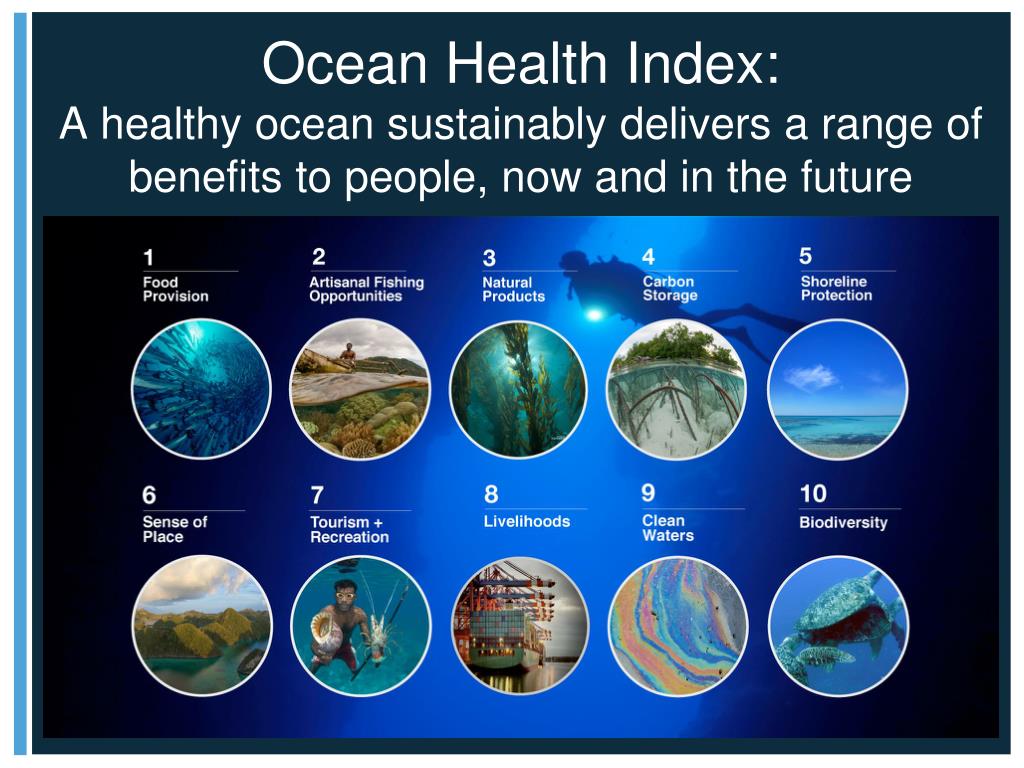 Ocean Health Index:
A healthy ocean sustainably delivers a range of benefits to people, now and in the future

1
Food Provision

2
Artisanal Fishing Opportunities

3
Natural Products

4
Carbon Storage

5
Shoreline Protection

6
Sense of Place

7
Tourism + Recreation

8
Livelihoods

9
Clean Waters

10
Biodiversity